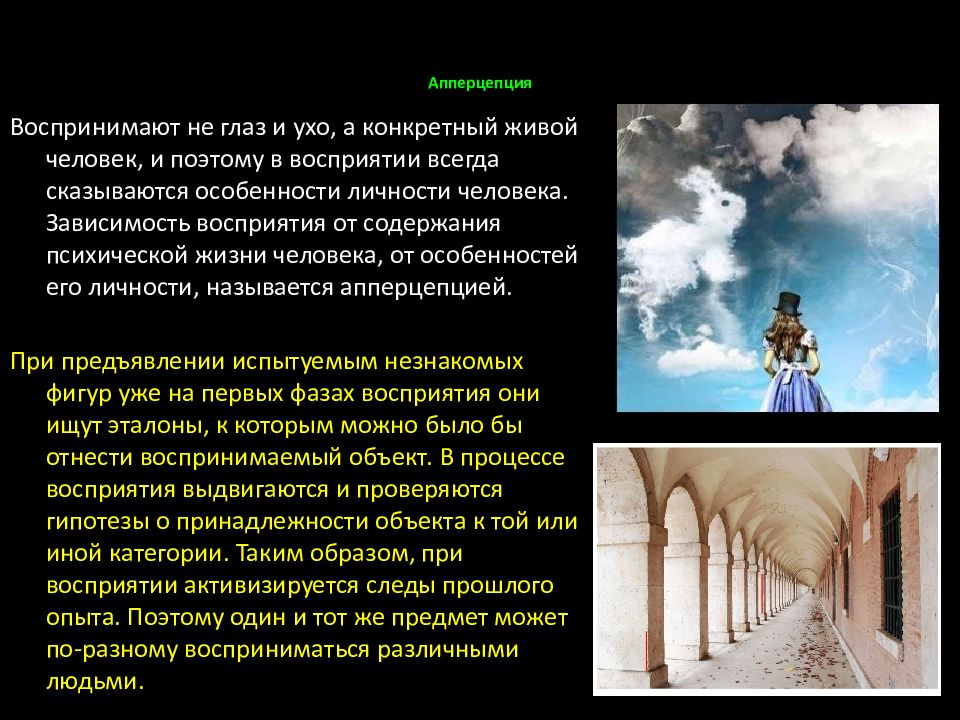 Апперцепция

Воспринимают не глаз и ухо, а конкретный живой человек, и поэтому в восприятии всегда сказываются особенности личности человека. Зависимость восприятия от содержания психической жизни человека, от особенностей его личности, называется апперцепцией.

При предъявлении испытуемым незнакомых фигур уже на первых фазах восприятия они ищут эталоны, к которым можно было бы отнести воспринимаемый объект. В процессе восприятия выдвигаются и проверяются гипотезы о принадлежности объекта к той или иной категории. Таким образом, при восприятии активизируется следы прошлого опыта. Поэтому один и тот же предмет может по-разному восприниматься различными людьми.